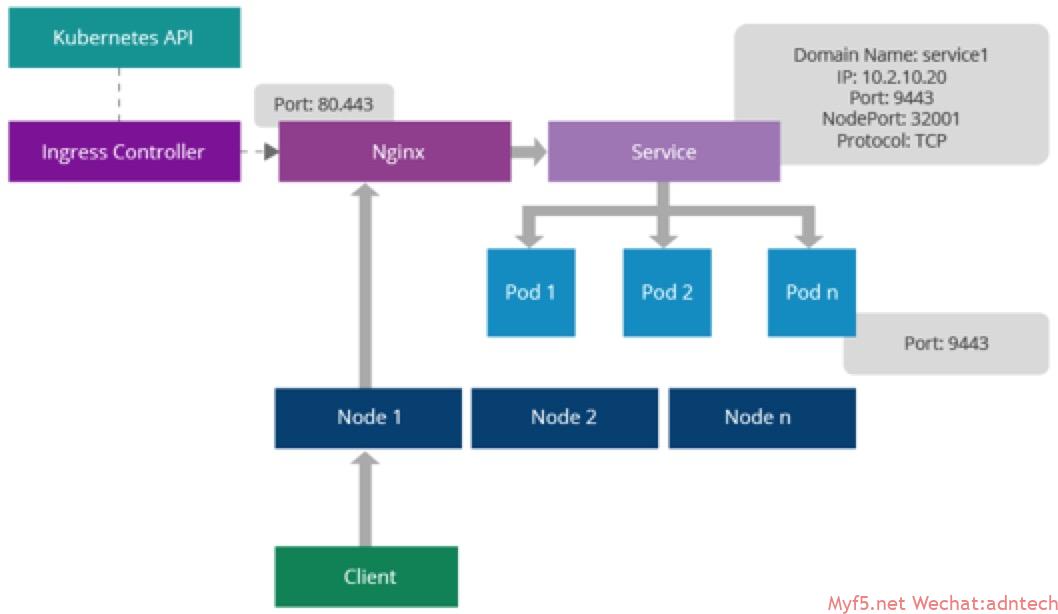 Kubernetes API

Domain Name: service1
IP: 10.2.10.20
Port: 9443
NodePort: 32001
Protocol: TCP

Port: 80.443

Ingress Controller

Nginx

Service

Pod 1

Pod 2

Pod n

Port: 9443

Node 1

Node 2

Node n

Client

Myf5.net Wechat:adntech